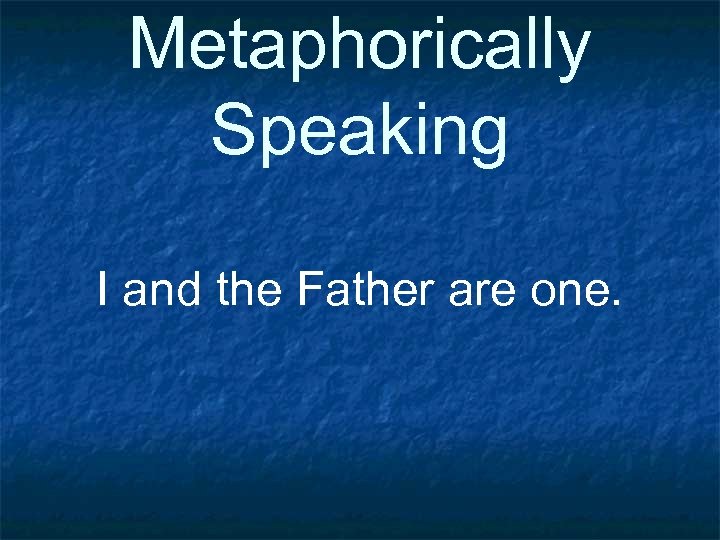 Metaphorically Speaking

I and the Father are one.